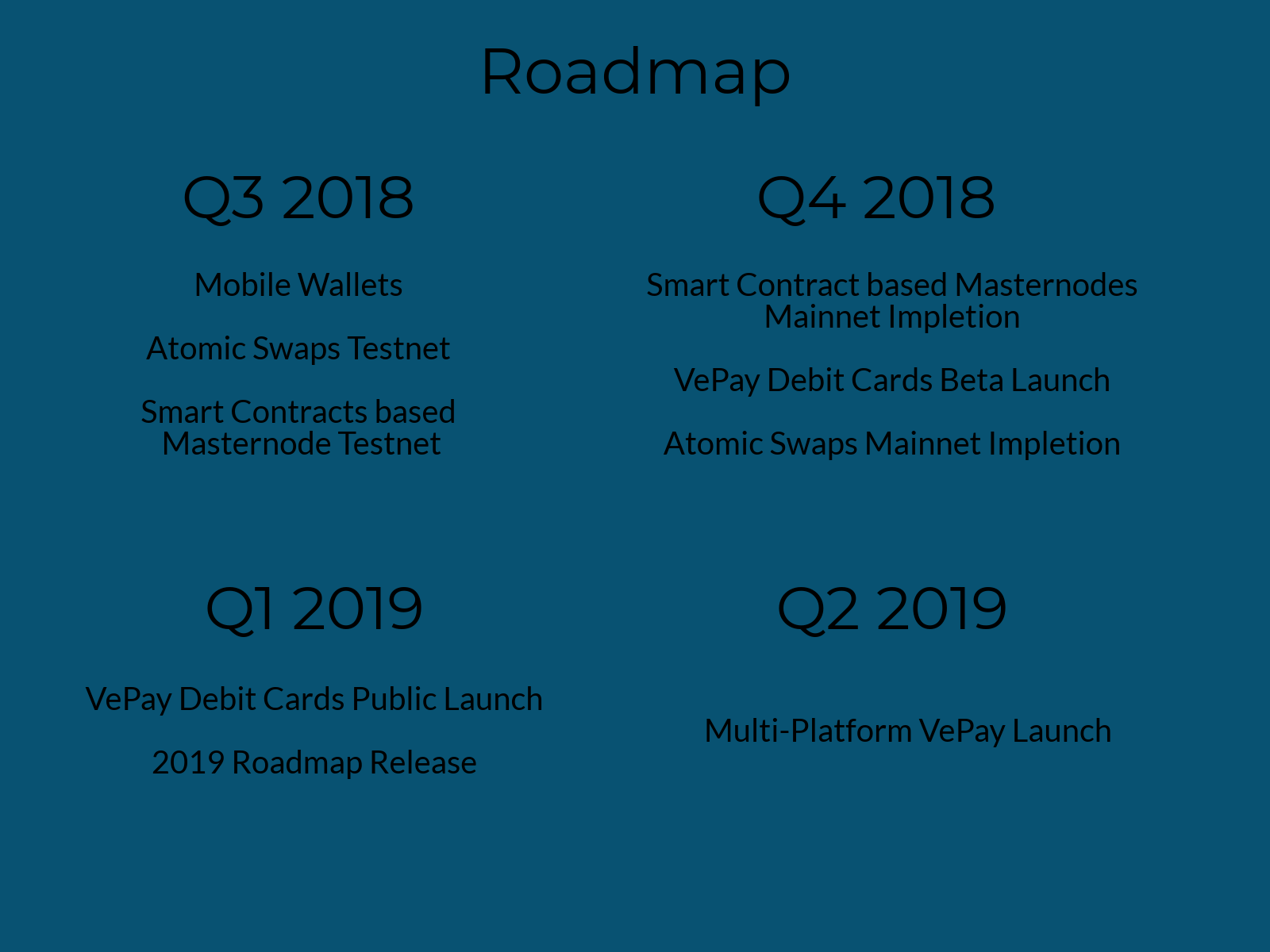 Roadmap

Q3 2018

Mobile Wallets

Atomic Swaps Testnet

Smart Contracts based Masternode Testnet

Q4 2018

Smart Contract based Masternodes Mainnet Impletion

VePay Debit Cards Beta Launch

Atomic Swaps Mainnet Impletion

Q1 2019

VePay Debit Cards Public Launch

2019 Roadmap Release

Q2 2019

Multi-Platform VePay Launch